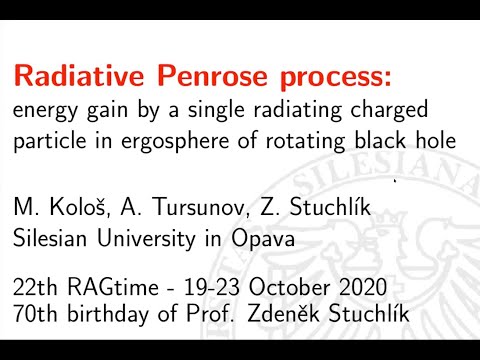 Radiative Penrose process:
energy gain by a single radiating charged particle in ergosphere of rotating black hole

M. Kološ, A. Tursunov, Z. Stuchlík
Silesian University in Opava

22th RAGtime - 19-23 October 2020
70th birthday of Prof. Zdeněk Stuchlík

SILESIANA